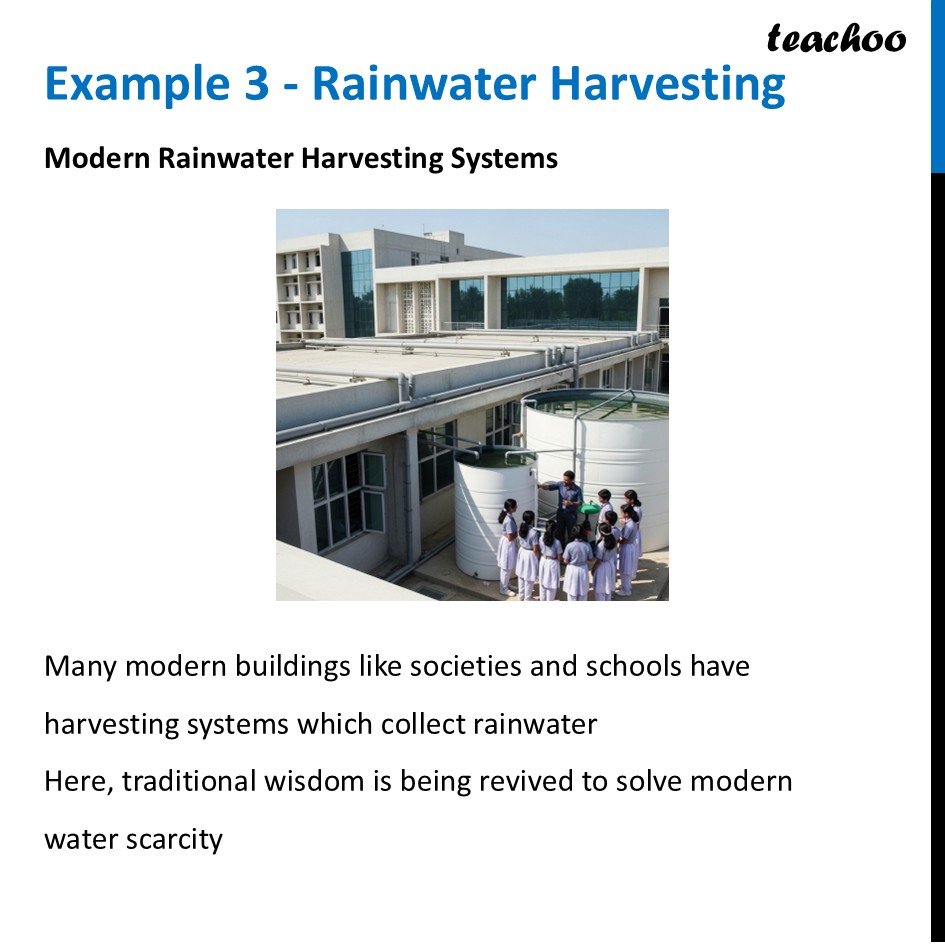 teachoo

Example 3 - Rainwater Harvesting

Modern Rainwater Harvesting Systems

Many modern buildings like societies and schools have harvesting systems which collect rainwater

Here, traditional wisdom is being revived to solve modern water scarcity